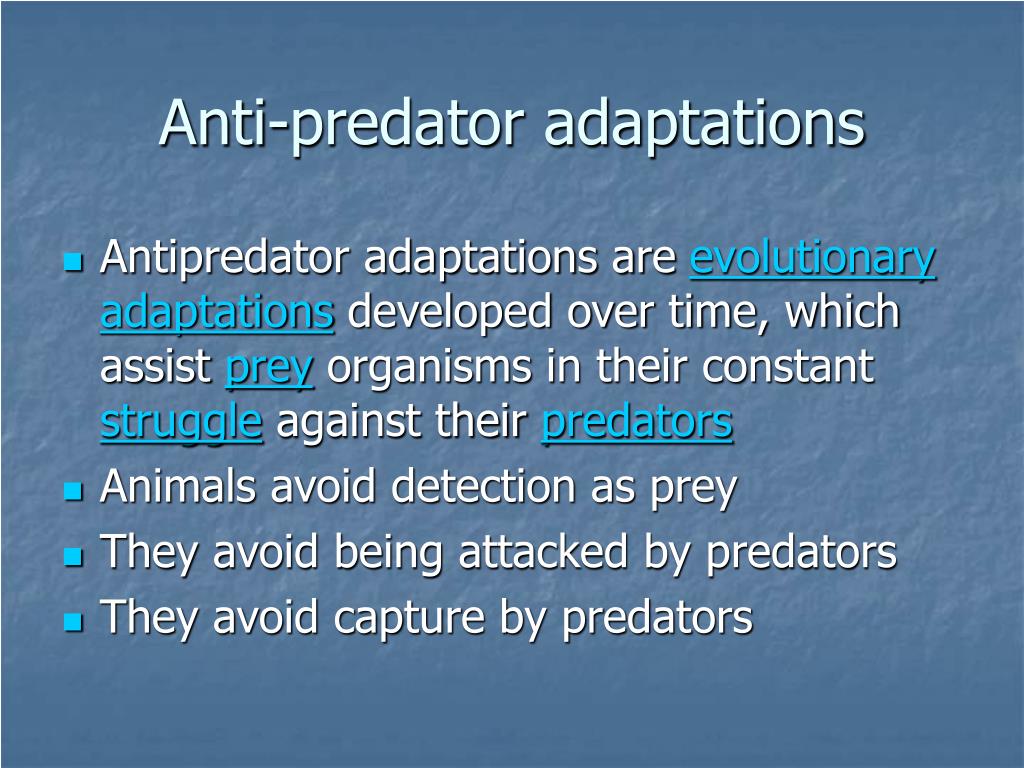 Anti-predator adaptations

Antipredator adaptations are evolutionary adaptations developed over time, which assist prey organisms in their constant struggle against their predators

Animals avoid detection as prey

They avoid being attacked by predators

They avoid capture by predators